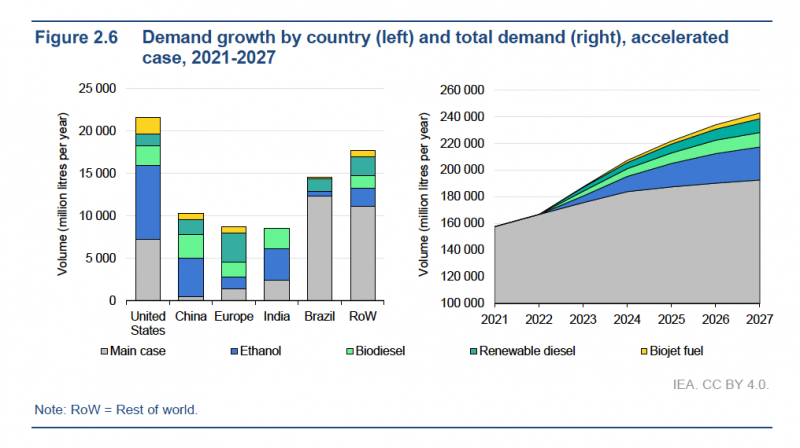 Figure 2.6 Demand growth by country (left) and total demand (right), accelerated case, 2021-2027

Volume (million litres per year)

25 000
20 000
15 000
10 000
5 000
0

United States
China
Europe
India
Brazil
RoW

Volume (million litres per year)

260 000
240 000
220 000
200 000
180 000
160 000
140 000
120 000
100 000

2021
2022
2023
2024
2025
2026
2027

Main case
Ethanol
Biodiesel
Renewable diesel
Biojet fuel

IEA. CC BY 4.0.

Note: RoW = Rest of world.